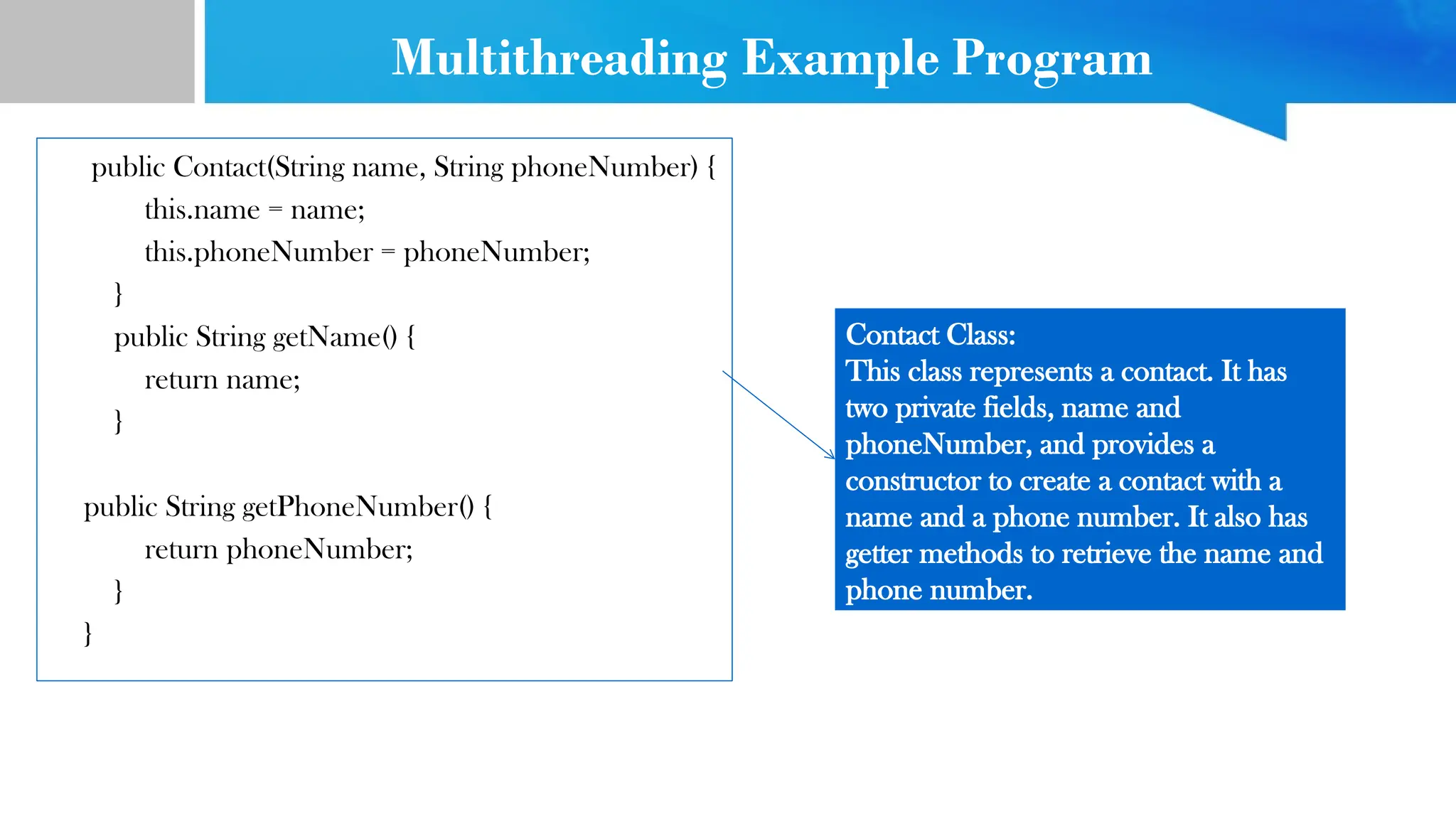 Multithreading Example Program

public Contact(String name, String phoneNumber) {
this.name = name;
this.phoneNumber = phoneNumber;
}
public String getName() {
return name;
}

public String getPhoneNumber() {
return phoneNumber;
}
}

Contact Class:
This class represents a contact. It has two private fields, name and phoneNumber, and provides a constructor to create a contact with a name and a phone number. It also has getter methods to retrieve the name and phone number.